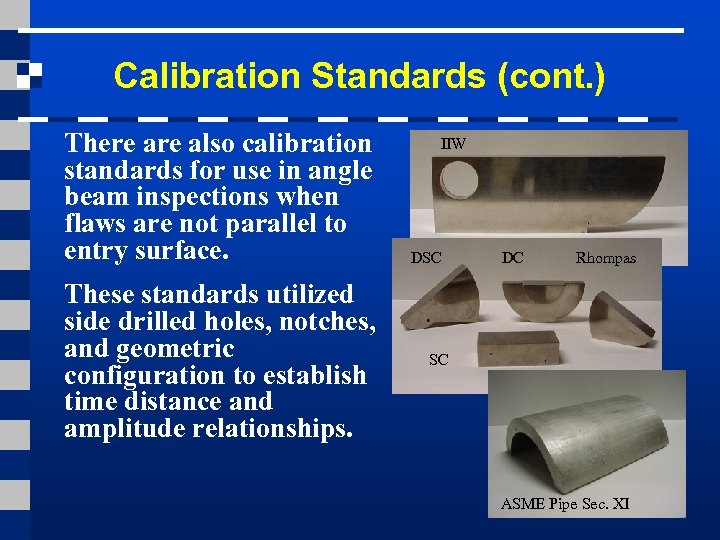 Calibration Standards (cont.)

There are also calibration standards for use in angle beam inspections when flaws are not parallel to entry surface.

These standards utilized side drilled holes, notches, and geometric configuration to establish time distance and amplitude relationships.

IIW

DSC

DC

Rhompas

SC

ASME Pipe Sec. XI